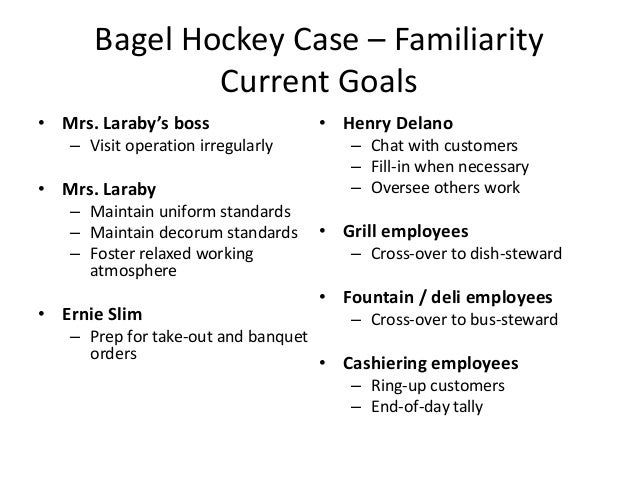 Bagel Hockey Case – Familiarity
Current Goals

• Mrs. Laraby's boss
– Visit operation irregularly

• Mrs. Laraby
– Maintain uniform standards
– Maintain decorum standards
– Foster relaxed working atmosphere

• Ernie Slim
– Prep for take-out and banquet orders

• Henry Delano
– Chat with customers
– Fill-in when necessary
– Oversee others work

• Grill employees
– Cross-over to dish-steward

• Fountain / deli employees
– Cross-over to bus-steward

• Cashiering employees
– Ring-up customers
– End-of-day tally